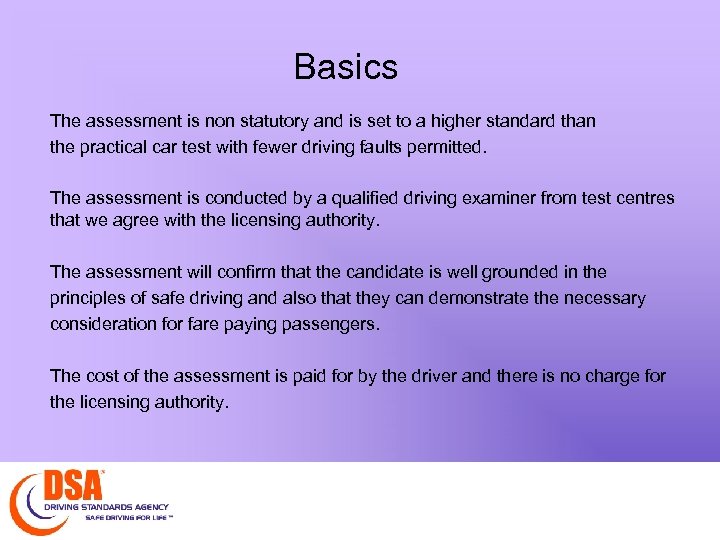 Basics

The assessment is non statutory and is set to a higher standard than the practical car test with fewer driving faults permitted.

The assessment is conducted by a qualified driving examiner from test centres that we agree with the licensing authority.

The assessment will confirm that the candidate is well grounded in the principles of safe driving and also that they can demonstrate the necessary consideration for fare paying passengers.

The cost of the assessment is paid for by the driver and there is no charge for the licensing authority.

DSA
DRIVING STANDARDS AGENCY
SAFE DRIVING FOR LIFE™